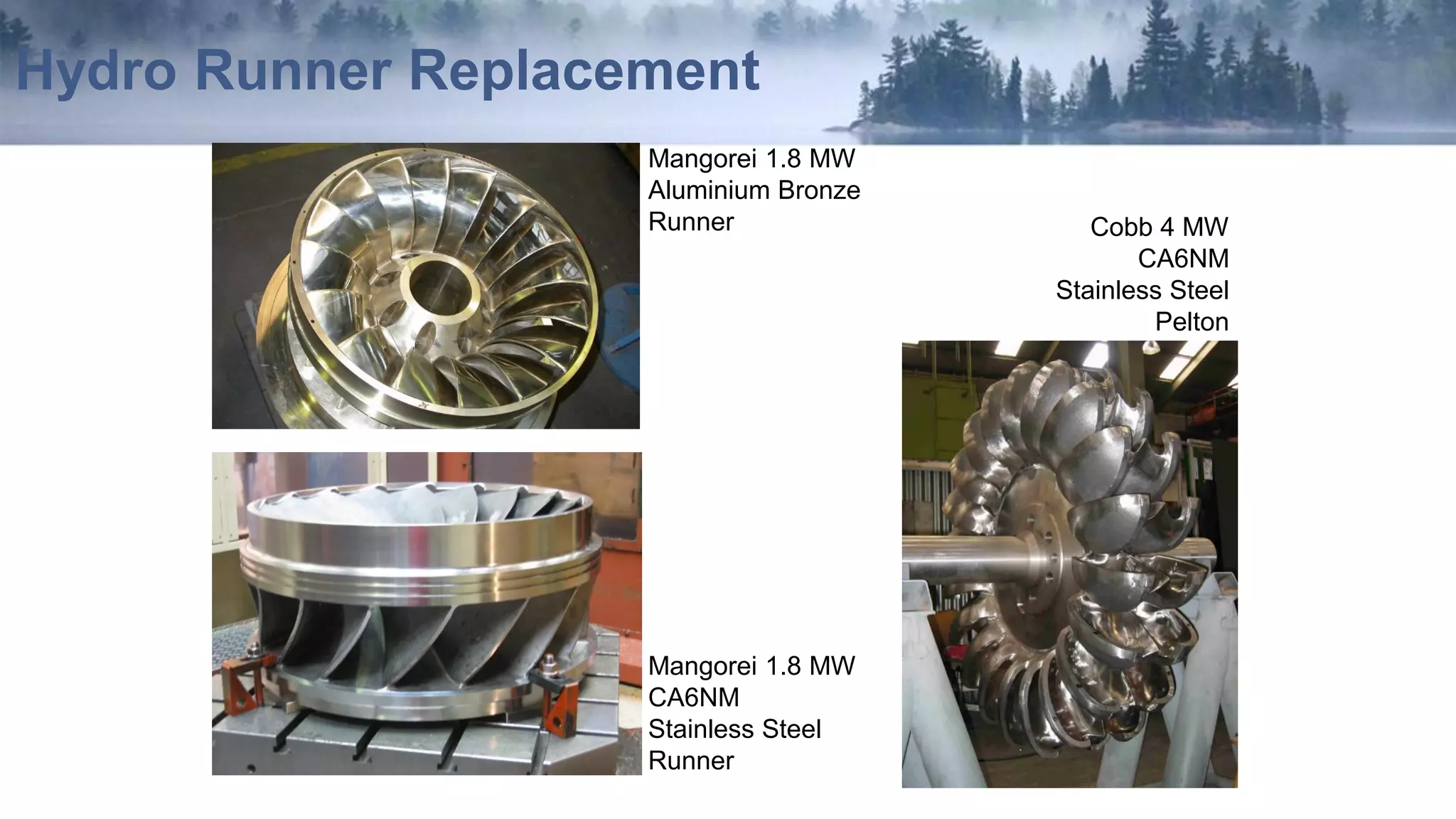 Hydro Runner Replacement

Mangorei 1.8 MW
Aluminium Bronze
Runner

Cobb 4 MW
CA6NM
Stainless Steel
Pelton

Mangorei 1.8 MW
CA6NM
Stainless Steel
Runner